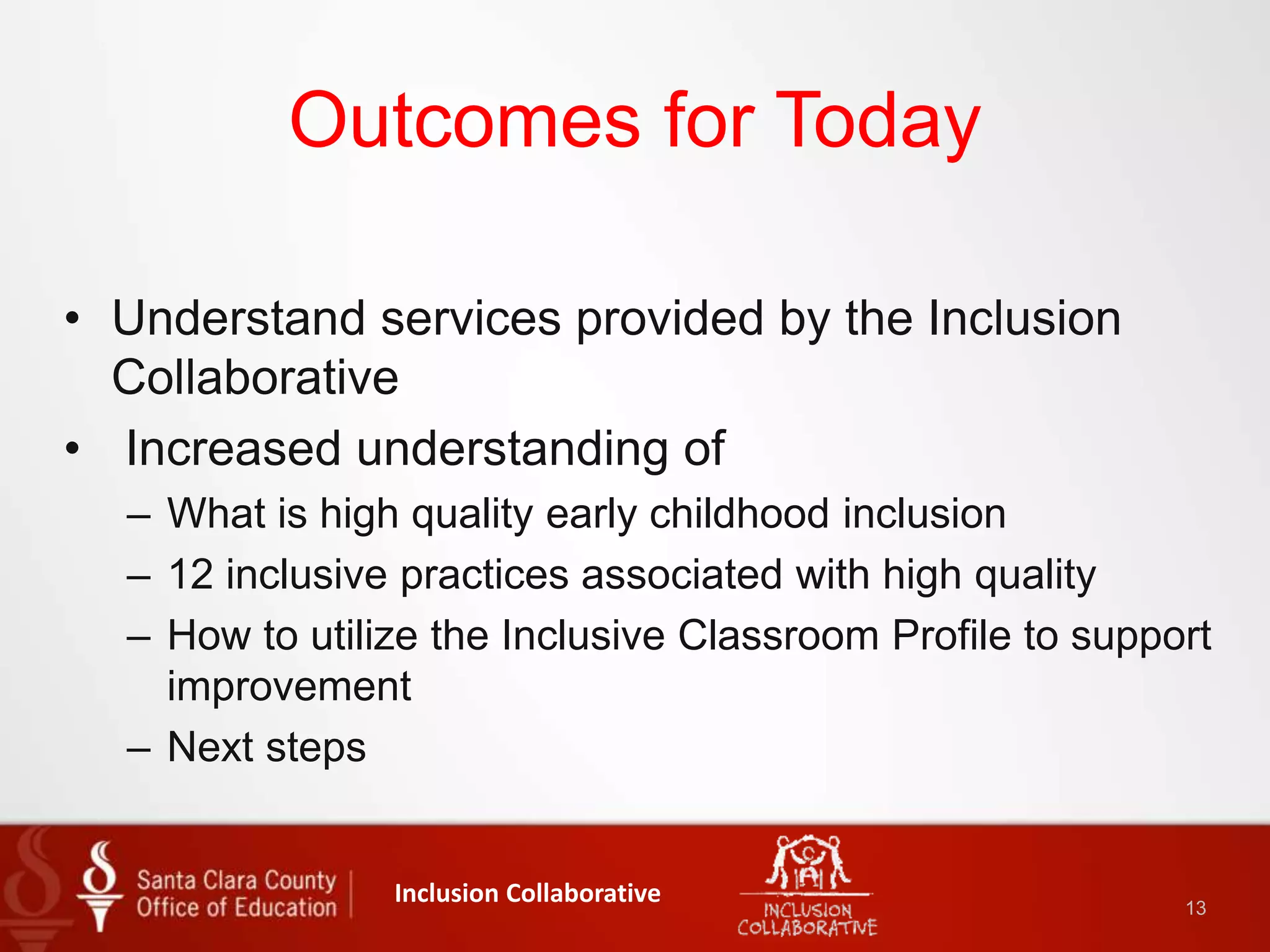 Outcomes for Today

• Understand services provided by the Inclusion Collaborative
• Increased understanding of
– What is high quality early childhood inclusion
– 12 inclusive practices associated with high quality
– How to utilize the Inclusive Classroom Profile to support improvement
– Next steps

Santa Clara County Office of Education

Inclusion Collaborative

INCLUSION COLLABORATIVE

13